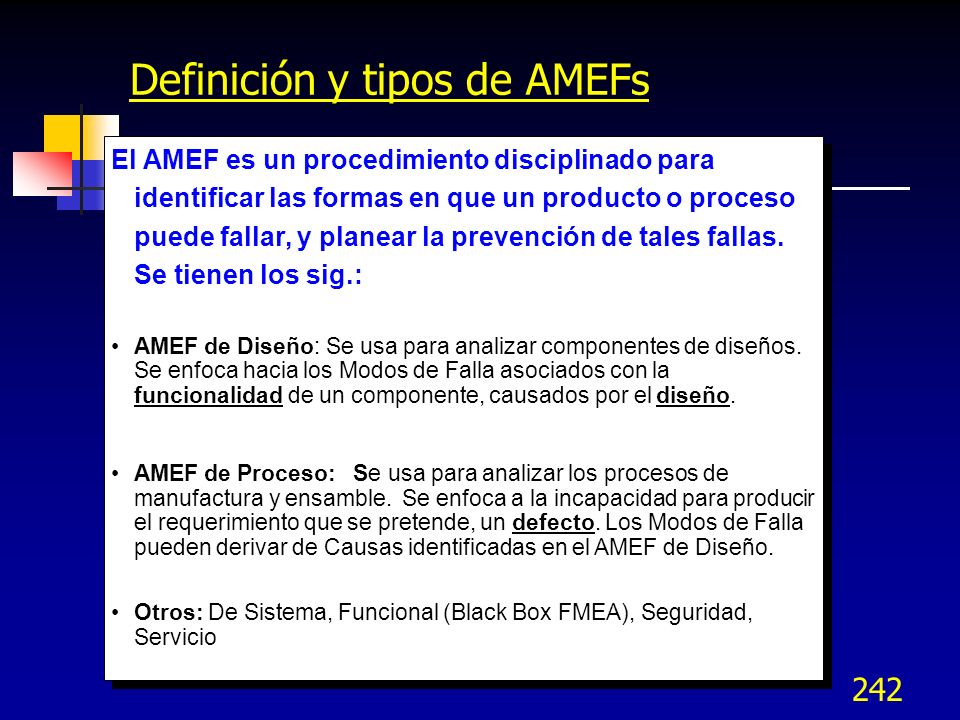 Definición y tipos de AMEFs

El AMEF es un procedimiento disciplinado para identificar las formas en que un producto o proceso puede fallar, y planear la prevención de tales fallas. Se tienen los sig.:

• AMEF de Diseño: Se usa para analizar componentes de diseños. Se enfoca hacia los Modos de Falla asociados con la funcionalidad de un componente, causados por el diseño.

• AMEF de Proceso: Se usa para analizar los procesos de manufactura y ensamble. Se enfoca a la incapacidad para producir el requerimiento que se pretende, un defecto. Los Modos de Falla pueden derivar de Causas identificadas en el AMEF de Diseño.

• Otros: De Sistema, Funcional (Black Box FMEA), Seguridad, Servicio

242